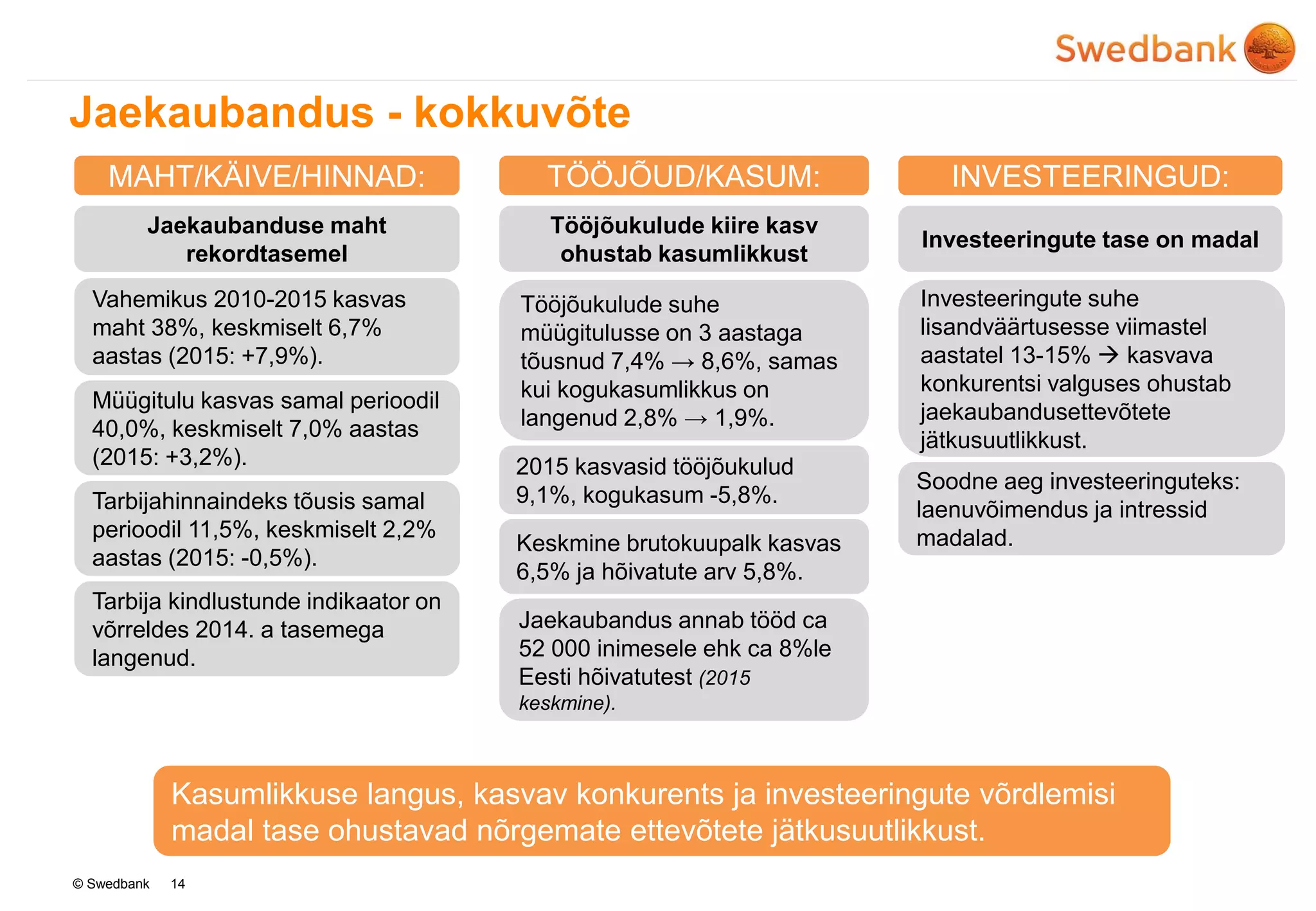 Swedbank

Jaekaubandus - kokkuvõte

MAHT/KÄIVE/HINNAD:

Jaekaubanduse maht rekordtasemel

Vahemikus 2010-2015 kasvas maht 38%, keskmiselt 6,7% aastas (2015: +7,9%).

Müügitulu kasvas samal perioodil 40,0%, keskmiselt 7,0% aastas (2015: +3,2%).

Tarbijahinnaindeks tõusis samal perioodil 11,5%, keskmiselt 2,2% aastas (2015: -0,5%).

Tarbija kindlustunde indikaator on võrreldes 2014. a tasemega langenud.

TÖÖJÕUD/KASUM:

Tööjõukulude kiire kasv ohustab kasumlikkust

Tööjõukulude suhe müügitulusse on 3 aastaga tõusnud 7,4% → 8,6%, samas kui kogukasumlikkus on langenud 2,8% → 1,9%.

2015 kasvasid tööjõukulud 9,1%, kogukasum -5,8%.

Keskmine brutokuupalk kasvas 6,5% ja hõivatute arv 5,8%.

Jaekaubandus annab tööd ca 52 000 inimesele ehk ca 8%le Eesti hõivatutest (2015 keskmine).

INVESTEERINGUD:

Investeeringute tase on madal

Investeeringute suhe lisandväärtusesse viimastel aastatel 13-15% → kasvava konkurentsi valguses ohustab jaekaubandusettevõtete jätkusuutlikkust.

Soodne aeg investeeringuteks: laenuvõimendus ja intressid madalad.

Kasumlikkuse langus, kasvav konkurents ja investeeringute võrdlemisi madal tase ohustavad nõrgemate ettevõtete jätkusuutlikkust.

© Swedbank 14